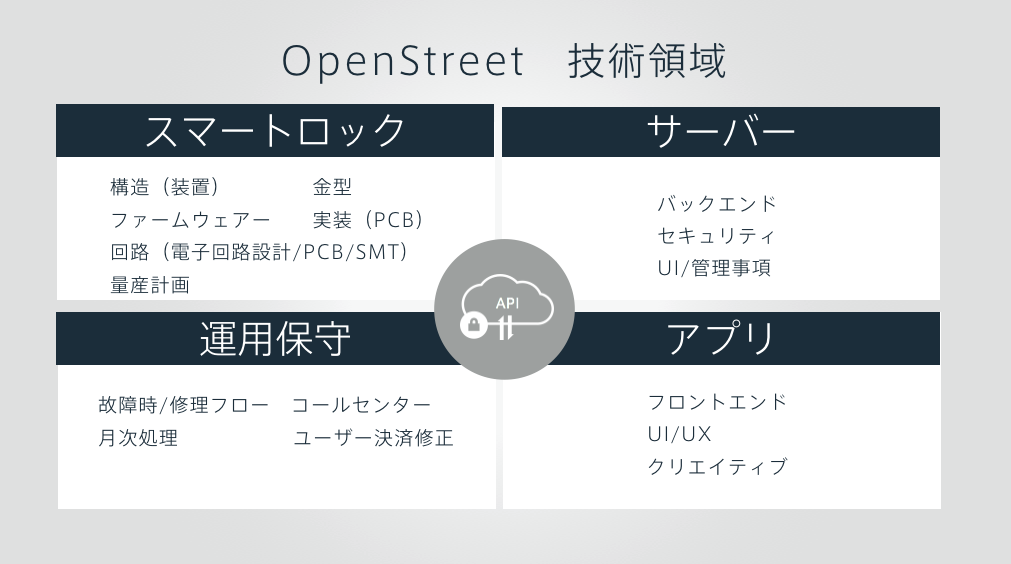 OpenStreet　技術領域

スマートロック

構造（装置）　金型
ファームウェアー　実装（PCB）
回路（電子回路設計/PCB/SMT）
量産計画

サーバー

バックエンド
セキュリティ
UI/管理事項

API

運用保守

故障時/修理フロー　コールセンター
月次処理　ユーザー決済修正

アプリ

フロントエンド
UI/UX
クリエイティブ